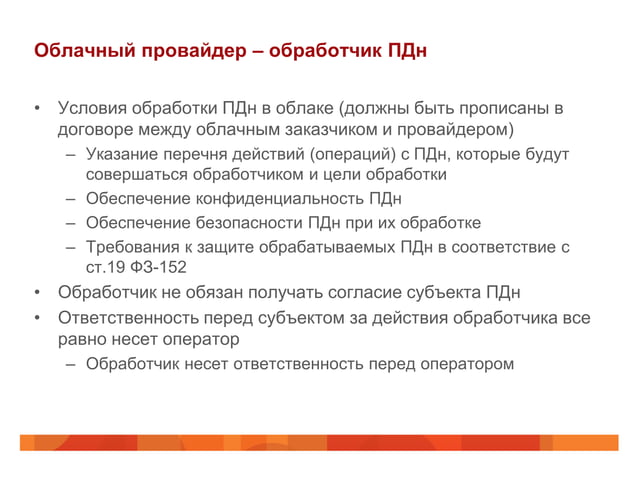 Облачный провайдер – обработчик ПДн

• Условия обработки ПДн в облаке (должны быть прописаны в договоре между облачным заказчиком и провайдером)
  – Указание перечня действий (операций) с ПДн, которые будут совершаться обработчиком и цели обработки
  – Обеспечение конфиденциальность ПДн
  – Обеспечение безопасности ПДн при их обработке
  – Требования к защите обрабатываемых ПДн в соответствие с ст.19 ФЗ-152
• Обработчик не обязан получать согласие субъекта ПДн
• Ответственность перед субъектом за действия обработчика все равно несет оператор
  – Обработчик несет ответственность перед оператором